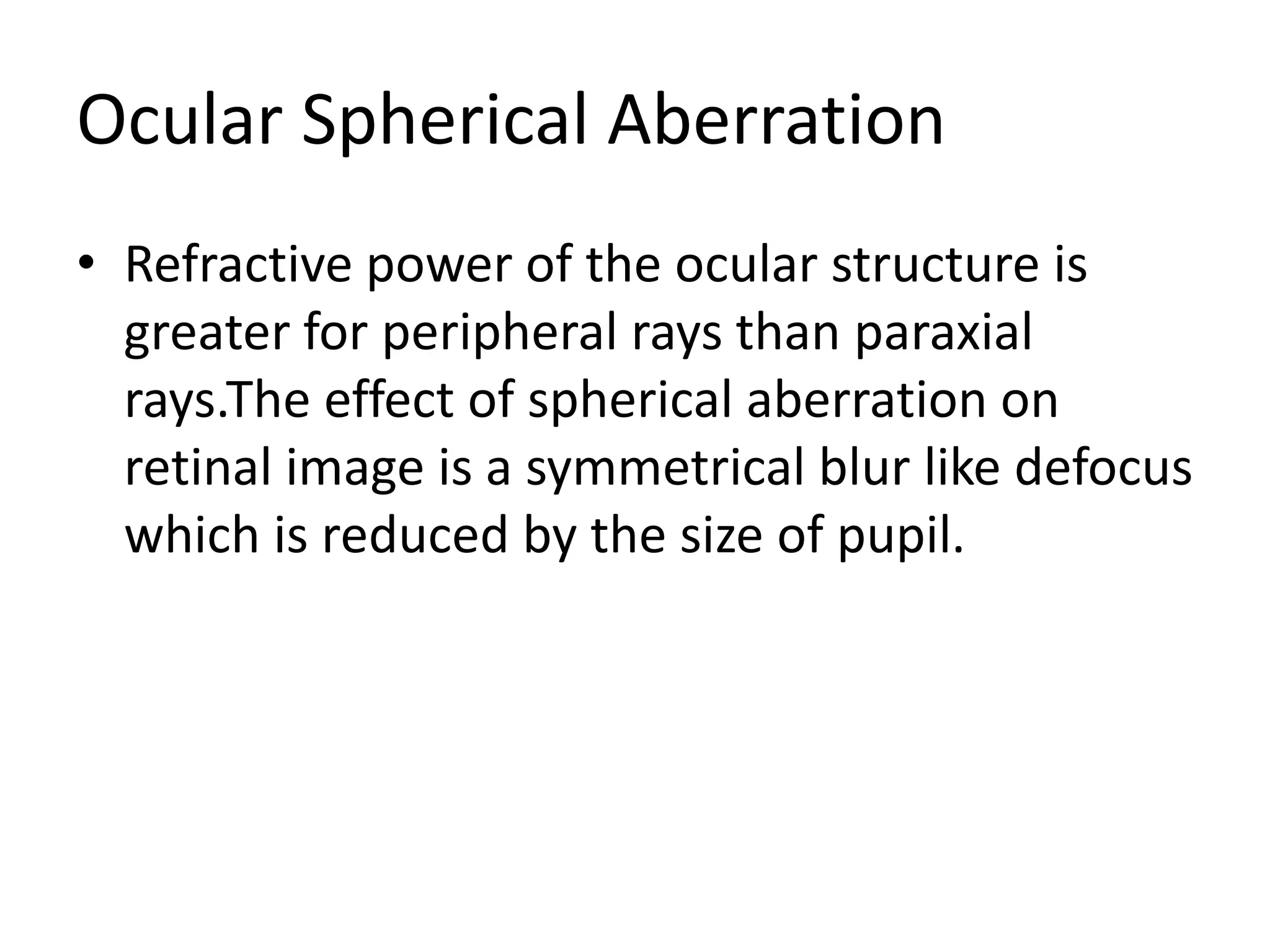 Ocular Spherical Aberration

• Refractive power of the ocular structure is greater for peripheral rays than paraxial rays.The effect of spherical aberration on retinal image is a symmetrical blur like defocus which is reduced by the size of pupil.